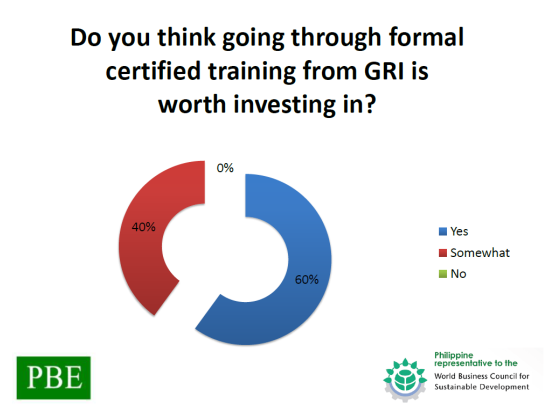 Do you think going through formal certified training from GRI is worth investing in?

0%

40%

60%

Yes

Somewhat

No

PBE

Philippine representative to the World Business Council for Sustainable Development